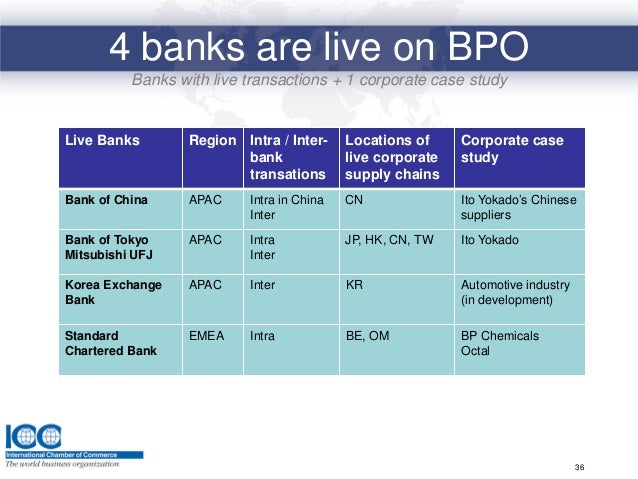 4 banks are live on BPO

Banks with live transactions + 1 corporate case study

| Live Banks | Region | Intra / Inter-bank transations | Locations of live corporate supply chains | Corporate case study |
|---|---|---|---|---|
| Bank of China | APAC | Intra in China Inter | CN | Ito Yokado's Chinese suppliers |
| Bank of Tokyo Mitsubishi UFJ | APAC | Intra Inter | JP, HK, CN, TW | Ito Yokado |
| Korea Exchange Bank | APAC | Inter | KR | Automotive industry (in development) |
| Standard Chartered Bank | EMEA | Intra | BE, OM | BP Chemicals Octal |

ICC
International Chamber of Commerce
The world business organization

36